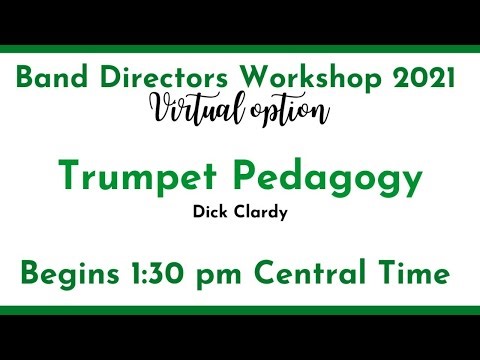 Band Directors Workshop 2021
Virtual option

Trumpet Pedagogy
Dick Clardy

Begins 1:30 pm Central Time